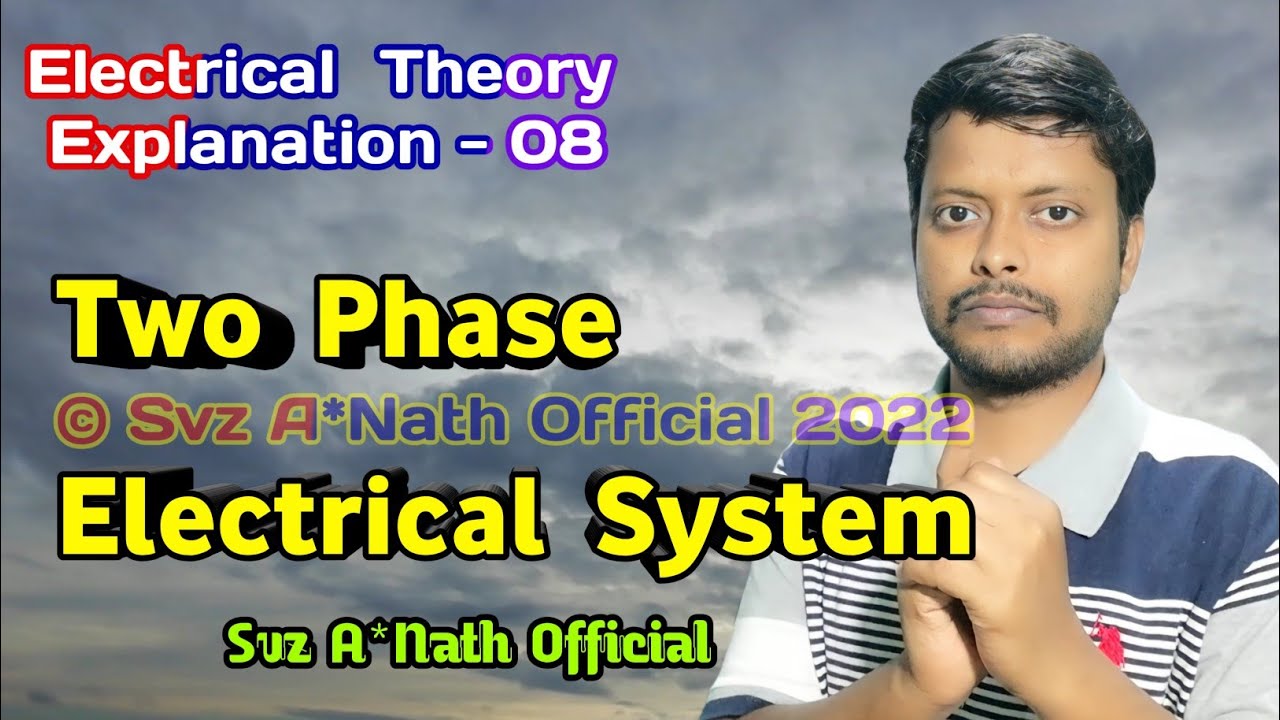 Electrical Theory Explanation - 08

Two Phase

© Svz A*Nath Official 2022

Electrical System

Svz A*Nath Official